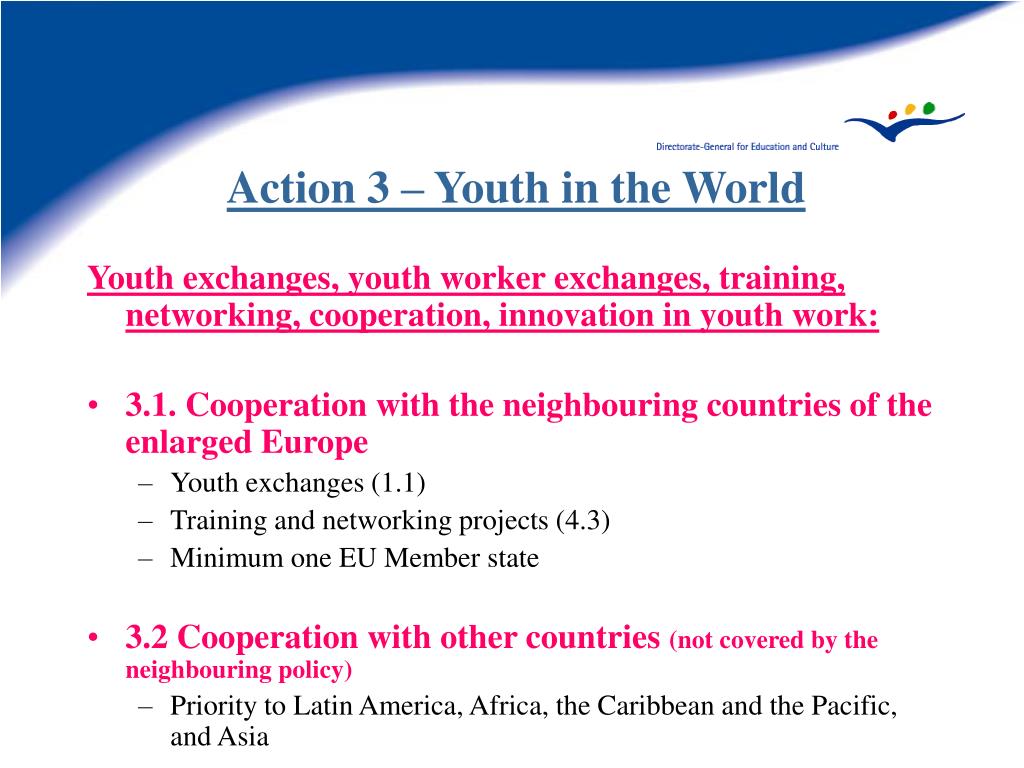 Directorate-General for Education and Culture

Action 3 – Youth in the World

Youth exchanges, youth worker exchanges, training, networking, cooperation, innovation in youth work:

• 3.1. Cooperation with the neighbouring countries of the enlarged Europe
– Youth exchanges (1.1)
– Training and networking projects (4.3)
– Minimum one EU Member state

• 3.2 Cooperation with other countries (not covered by the neighbouring policy)
– Priority to Latin America, Africa, the Caribbean and the Pacific, and Asia